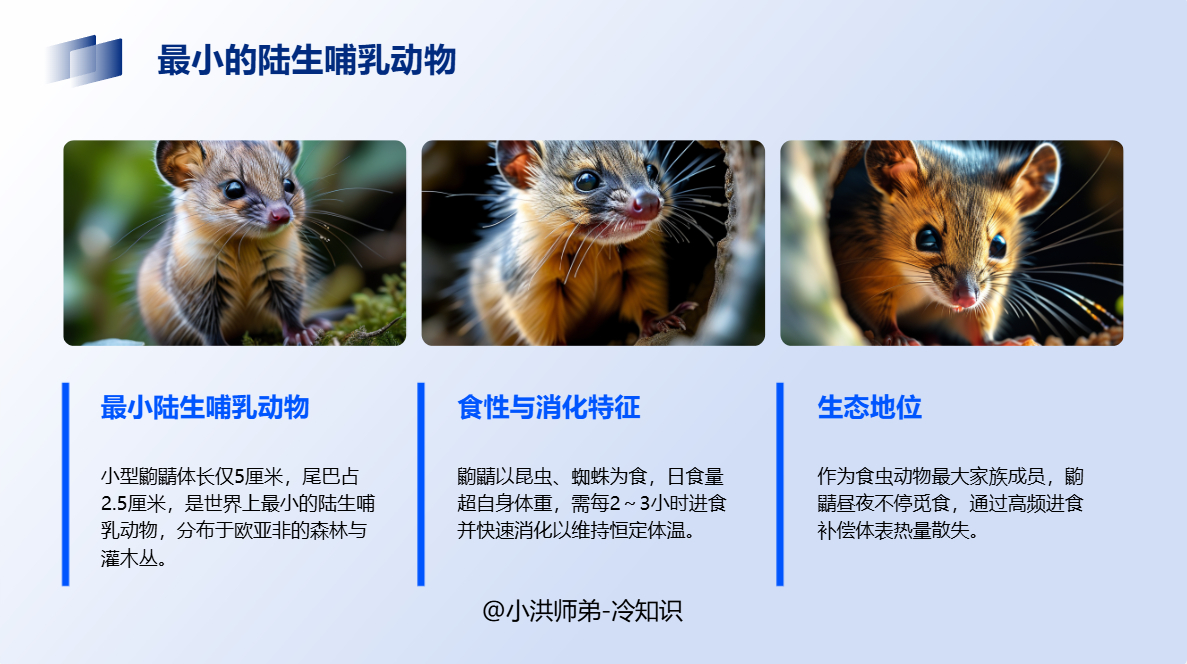 最小的陆生哺乳动物

最小陆生哺乳动物

小型鼩鼱体长仅5厘米，尾巴占2.5厘米，是世界上最小的陆生哺乳动物，分布于欧亚非的森林与灌木丛。

食性与消化特征

鼩鼱以昆虫、蜘蛛为食，日食量超自身体重，需每2～3小时进食并快速消化以维持恒定体温。

生态地位

作为食虫动物最大家族成员，鼩鼱昼夜不停觅食，通过高频进食补偿体表热量散失。

@小洪师弟-冷知识